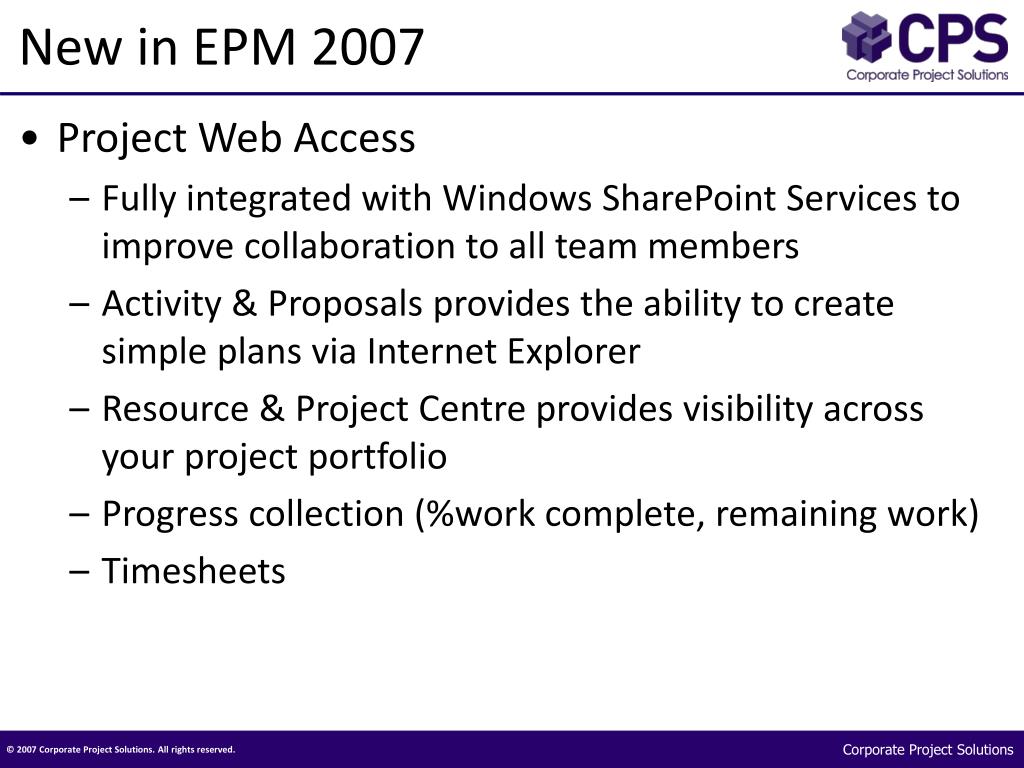 New in EPM 2007

CPS
Corporate Project Solutions

• Project Web Access
– Fully integrated with Windows SharePoint Services to improve collaboration to all team members
– Activity & Proposals provides the ability to create simple plans via Internet Explorer
– Resource & Project Centre provides visibility across your project portfolio
– Progress collection (%work complete, remaining work)
– Timesheets

© 2007 Corporate Project Solutions. All rights reserved.

Corporate Project Solutions